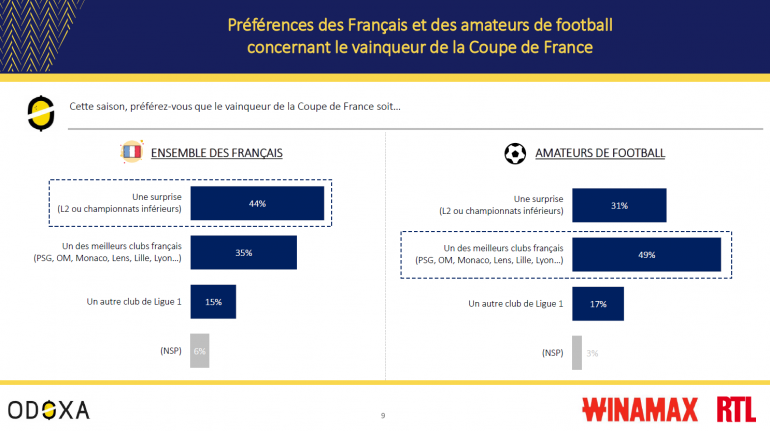 Préférences des Français et des amateurs de football concernant le vainqueur de la Coupe de France

Cette saison, préférez-vous que le vainqueur de la Coupe de France soit...

ENSEMBLE DES FRANÇAIS

Une surprise (L2 ou championnats inférieurs) 44%

Un des meilleurs clubs français (PSG, OM, Monaco, Lens, Lille, Lyon...) 35%

Un autre club de Ligue 1 15%

(NSP) 6%

AMATEURS DE FOOTBALL

Une surprise (L2 ou championnats inférieurs) 31%

Un des meilleurs clubs français (PSG, OM, Monaco, Lens, Lille, Lyon...) 49%

Un autre club de Ligue 1 17%

(NSP) 3%

ODOXA

9

WINAMAX RTL